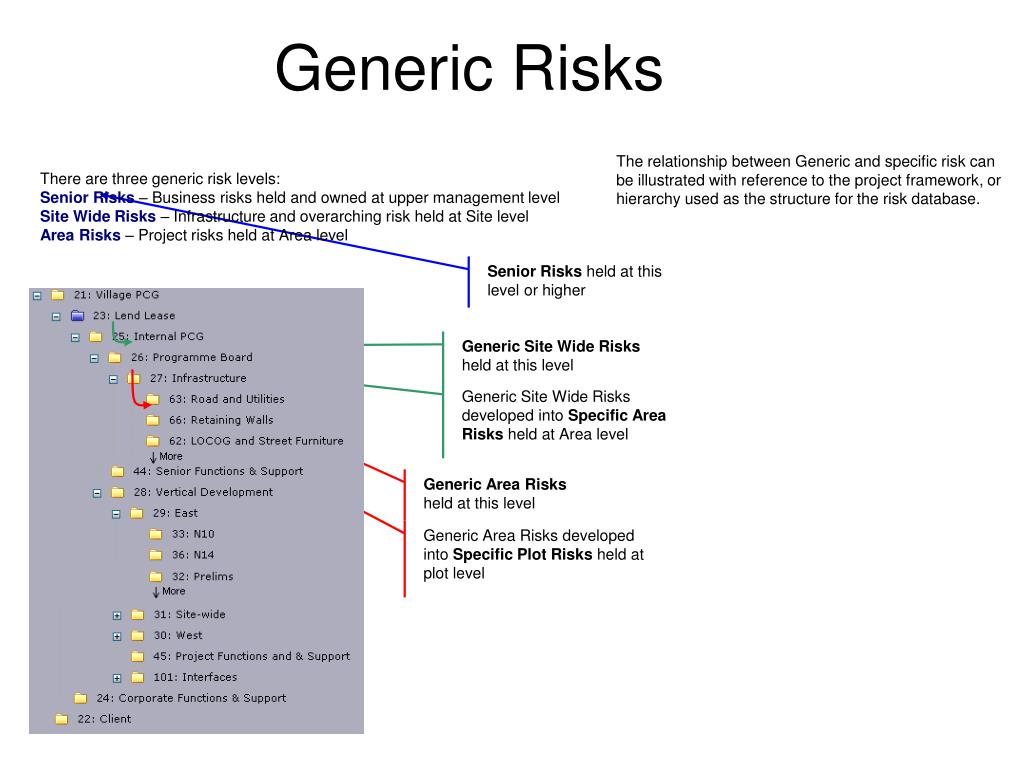 Generic Risks

There are three generic risk levels:
Senior Risks – Business risks held and owned at upper management level
Site Wide Risks – Infrastructure and overarching risk held at Site level
Area Risks – Project risks held at Area level

The relationship between Generic and specific risk can be illustrated with reference to the project framework, or hierarchy used as the structure for the risk database.

21: Village PCG
23: Lend Lease
25: Internal PCG
26: Programme Board
27: Infrastructure
63: Road and Utilities
66: Retaining Walls
62: LOCOG and Street Furniture
More
44: Senior Functions & Support
28: Vertical Development
29: East
33: N10
36: N14
32: Prelims
More
31: Site-wide
30: West
45: Project Functions and & Support
101: Interfaces
24: Corporate Functions & Support
22: Client

Senior Risks held at this level or higher

Generic Site Wide Risks held at this level

Generic Site Wide Risks developed into Specific Area Risks held at Area level

Generic Area Risks held at this level

Generic Area Risks developed into Specific Plot Risks held at plot level